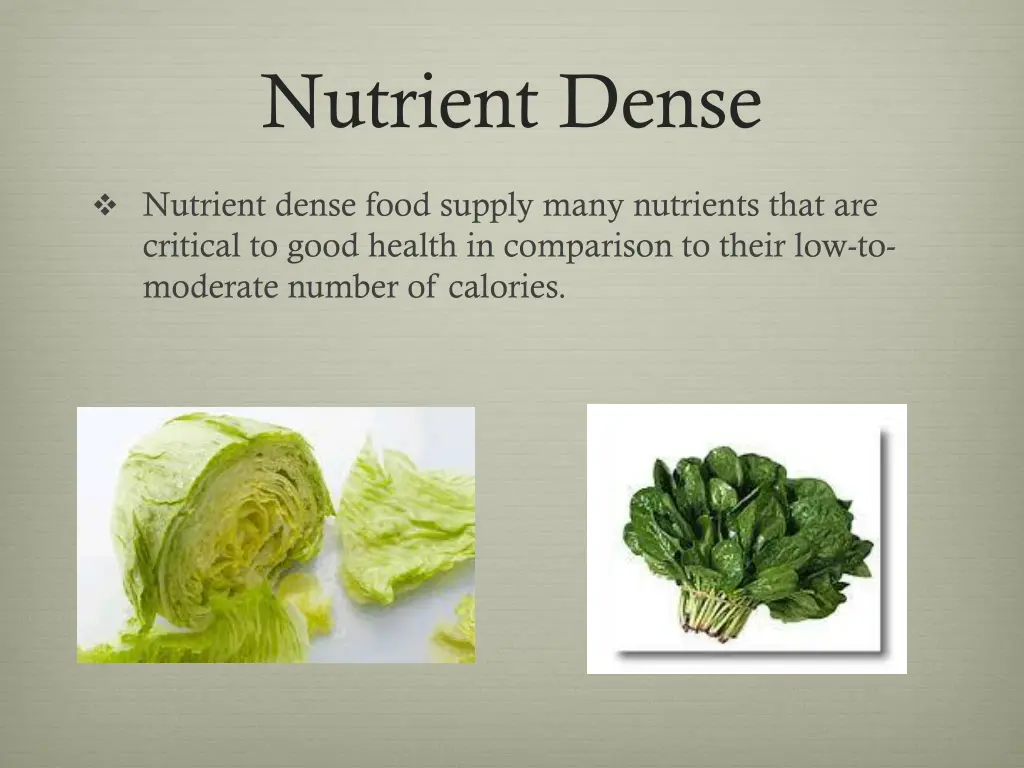 Nutrient Dense

❖ Nutrient dense food supply many nutrients that are critical to good health in comparison to their low-to-moderate number of calories.